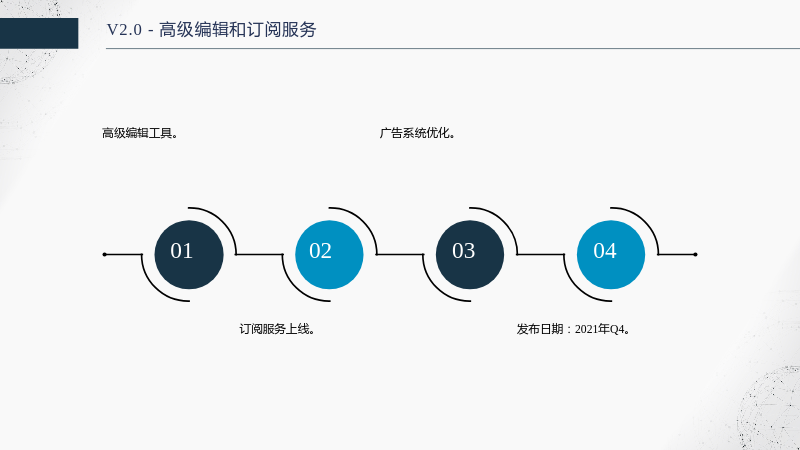 V2.0 - 高级编辑和订阅服务

高级编辑工具。

广告系统优化。

01

02

03

04

订阅服务上线。

发布日期：2021年Q4。